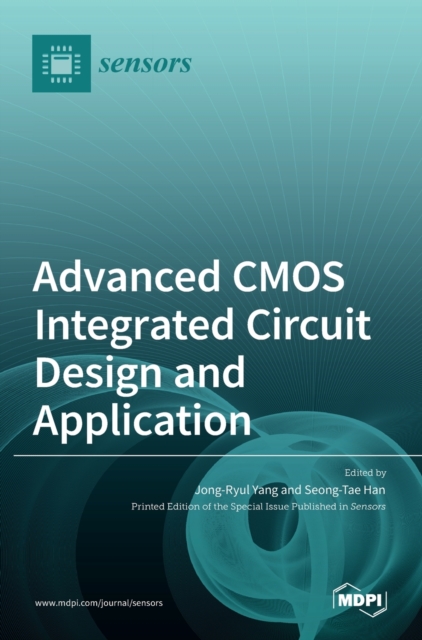 sensors

Advanced CMOS Integrated Circuit Design and Application

Edited by
Jong-Ryul Yang and Seong-Tae Han
Printed Edition of the Special Issue Published in Sensors

www.mdpi.com/journal/sensors

MDPI